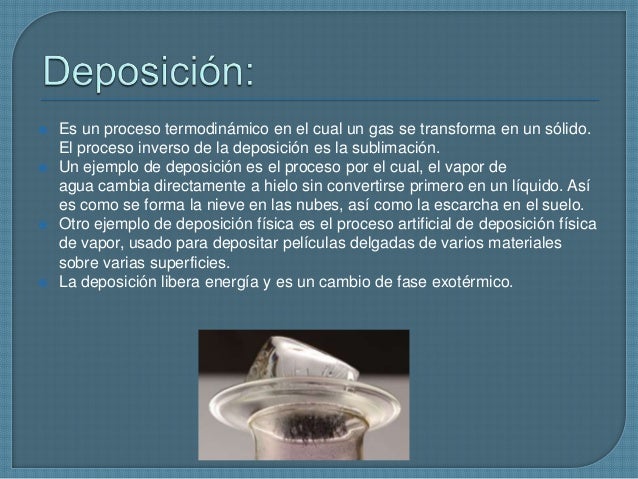 Deposición:

Es un proceso termodinámico en el cual un gas se transforma en un sólido. El proceso inverso de la deposición es la sublimación.

Un ejemplo de deposición es el proceso por el cual, el vapor de agua cambia directamente a hielo sin convertirse primero en un líquido. Así es como se forma la nieve en las nubes, así como la escarcha en el suelo.

Otro ejemplo de deposición física es el proceso artificial de deposición física de vapor, usado para depositar películas delgadas de varios materiales sobre varias superficies.

La deposición libera energía y es un cambio de fase exotérmico.